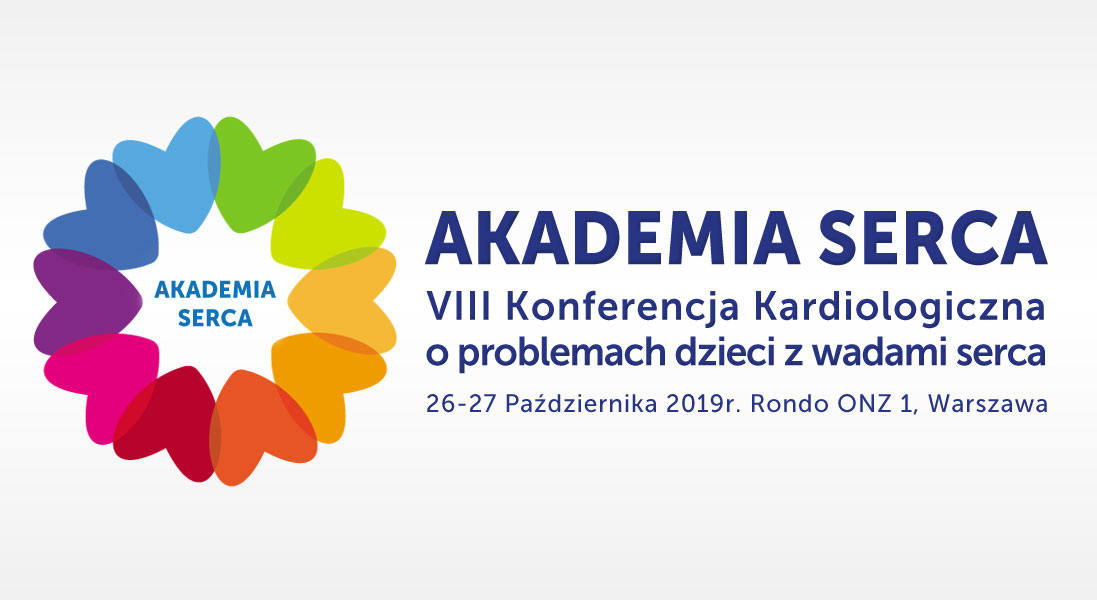 AKADEMIA SERCA

AKADEMIA SERCA

VIII Konferencja Kardiologiczna o problemach dzieci z wadami serca

26-27 Października 2019r. Rondo ONZ 1, Warszawa